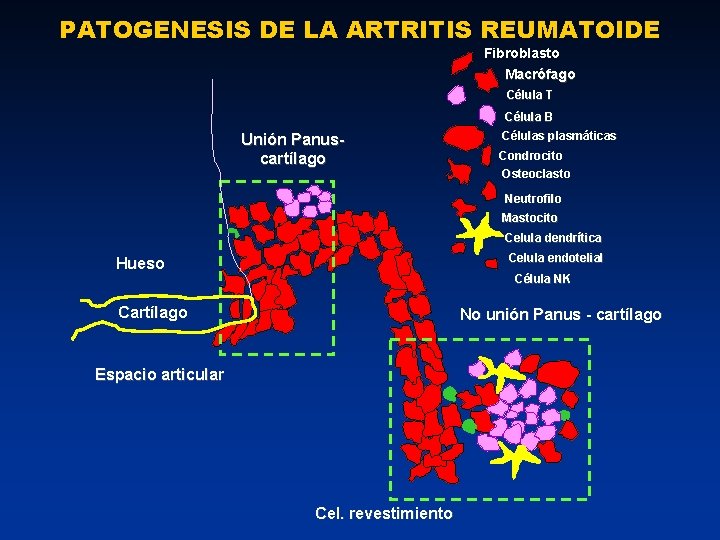 PATOGENESIS DE LA ARTRITIS REUMATOIDE

Fibroblasto
Macrófago
Célula T
Célula B
Células plasmáticas
Condrocito
Osteoclasto
Neutrofilo
Mastocito
Celula dendrítica
Celula endotelial
Célula NK

Unión Panus-cartílago

Hueso

Cartílago

Espacio articular

No unión Panus - cartílago

Cel. revestimiento